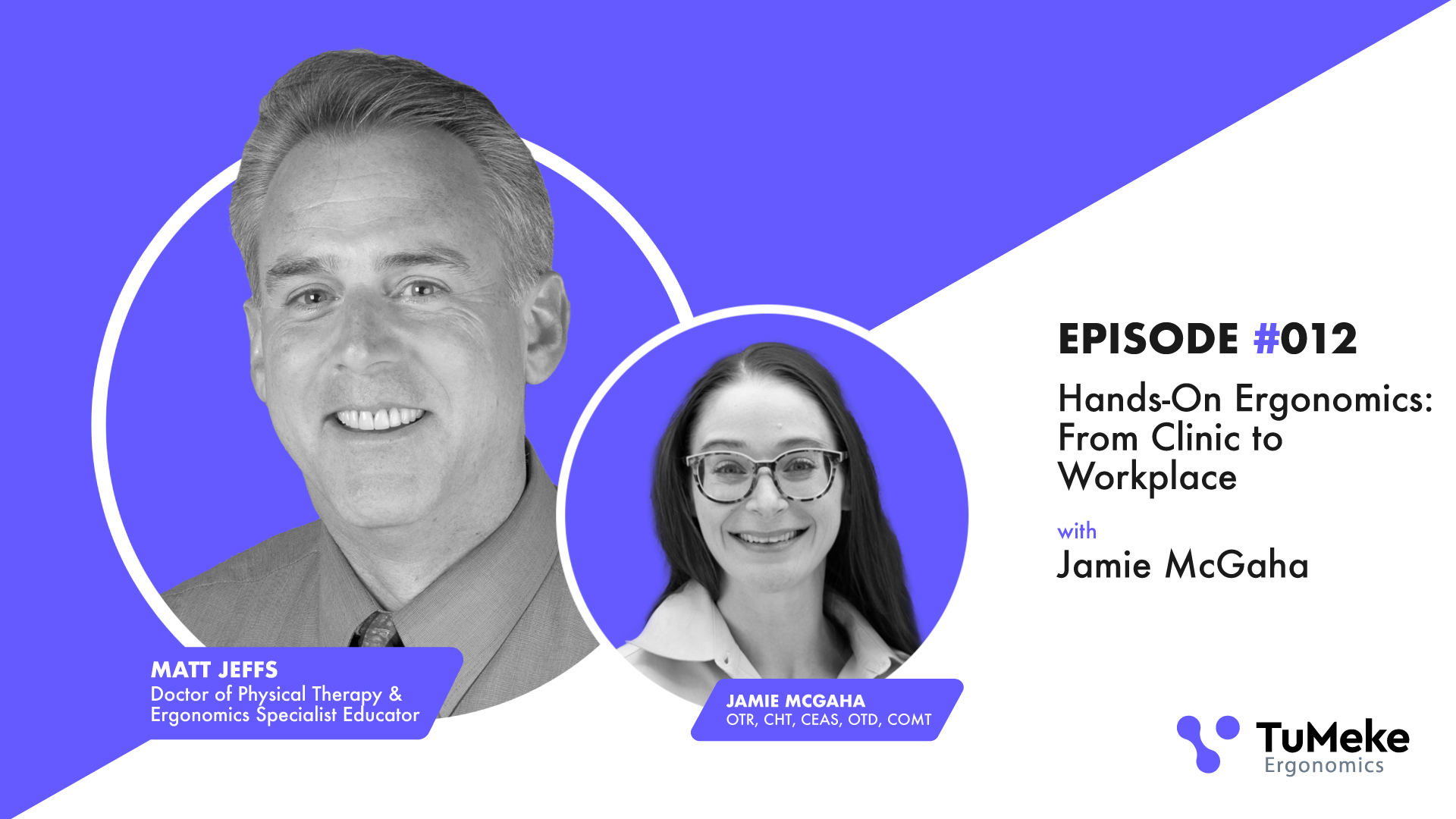 MATT JEFFS
Doctor of Physical Therapy & Ergonomics Specialist Educator

JAMIE MCGAHA
OTR, CHT, CEAS, OTD, COMT

EPISODE #012
Hands-On Ergonomics: From Clinic to Workplace
with
Jamie McGaha

TuMeke
Ergonomics